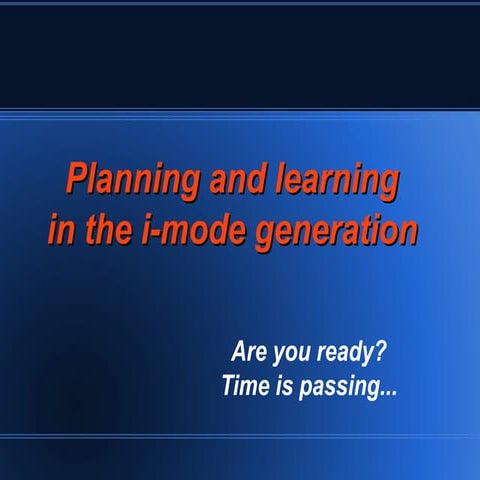 Planning and learning in the i-mode generation

Are you ready?
Time is passing...